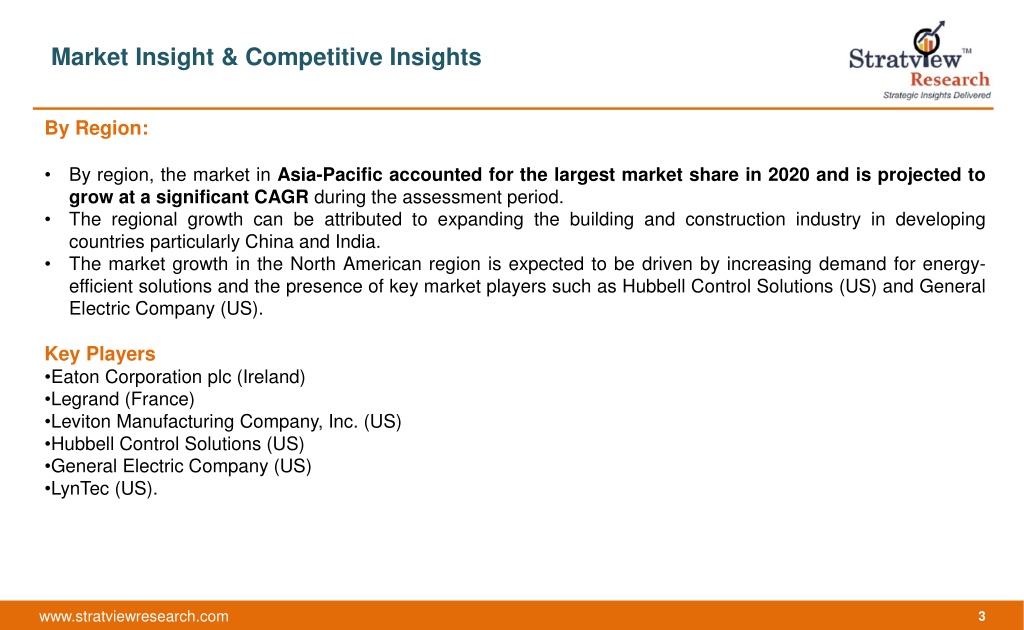 Market Insight & Competitive Insights

Stratview™ Research
Strategic Insights Delivered

By Region:

• By region, the market in Asia-Pacific accounted for the largest market share in 2020 and is projected to grow at a significant CAGR during the assessment period.
• The regional growth can be attributed to expanding the building and construction industry in developing countries particularly China and India.
• The market growth in the North American region is expected to be driven by increasing demand for energy-efficient solutions and the presence of key market players such as Hubbell Control Solutions (US) and General Electric Company (US).

Key Players
•Eaton Corporation plc (Ireland)
•Legrand (France)
•Leviton Manufacturing Company, Inc. (US)
•Hubbell Control Solutions (US)
•General Electric Company (US)
•LynTec (US).

www.stratviewresearch.com
3